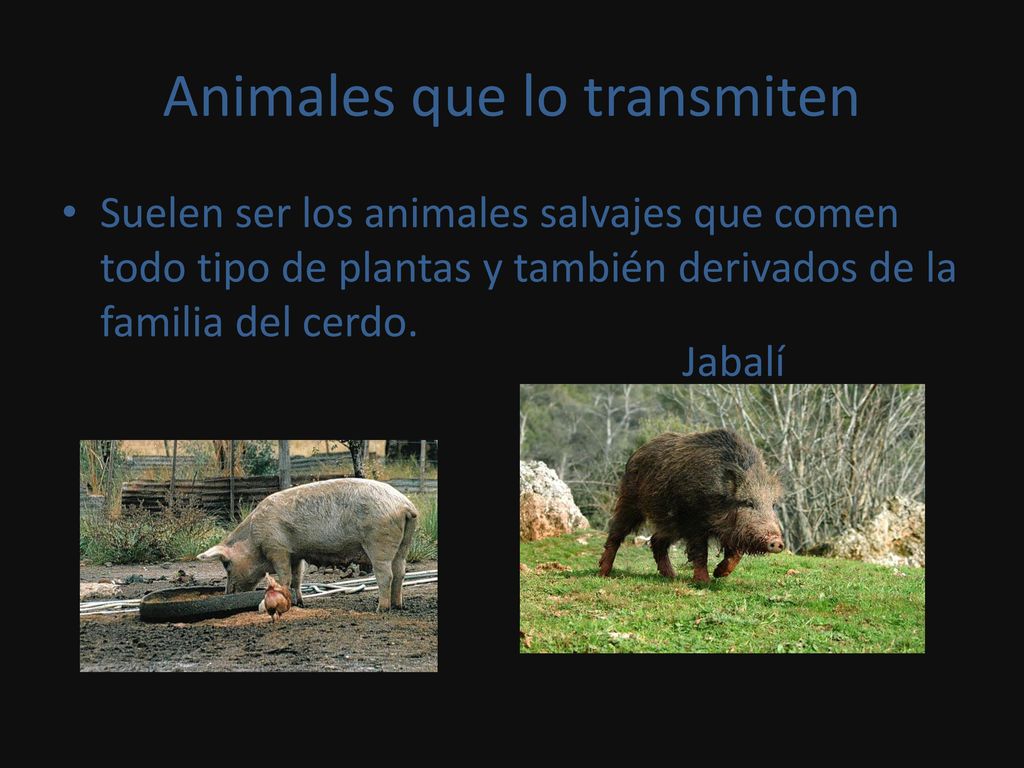 Animales que lo transmiten

• Suelen ser los animales salvajes que comen todo tipo de plantas y también derivados de la familia del cerdo.

Jabalí